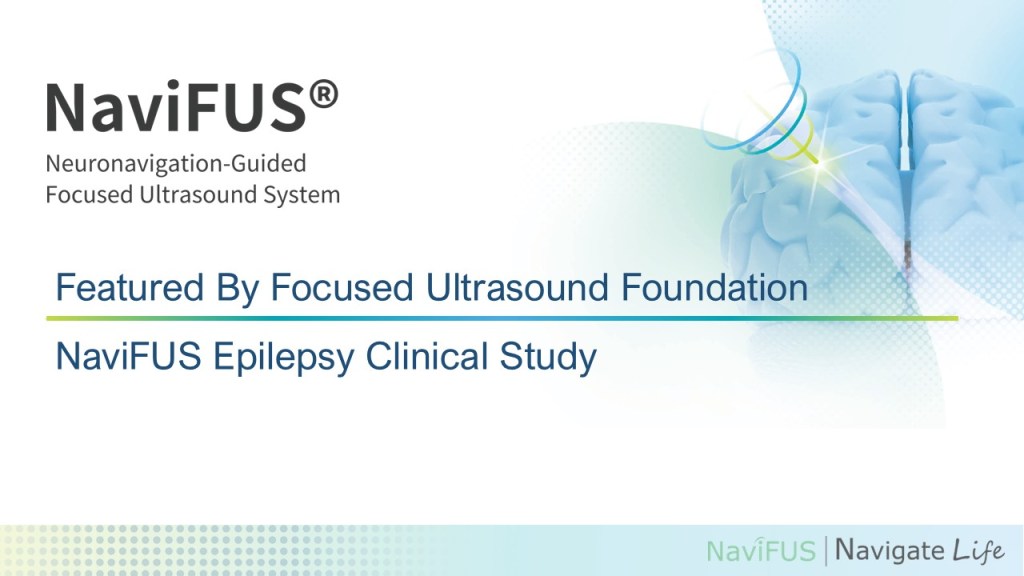 NaviFUS®
Neuronavigation-Guided Focused Ultrasound System

Featured By Focused Ultrasound Foundation

NaviFUS Epilepsy Clinical Study

NaviFUS | Navigate Life